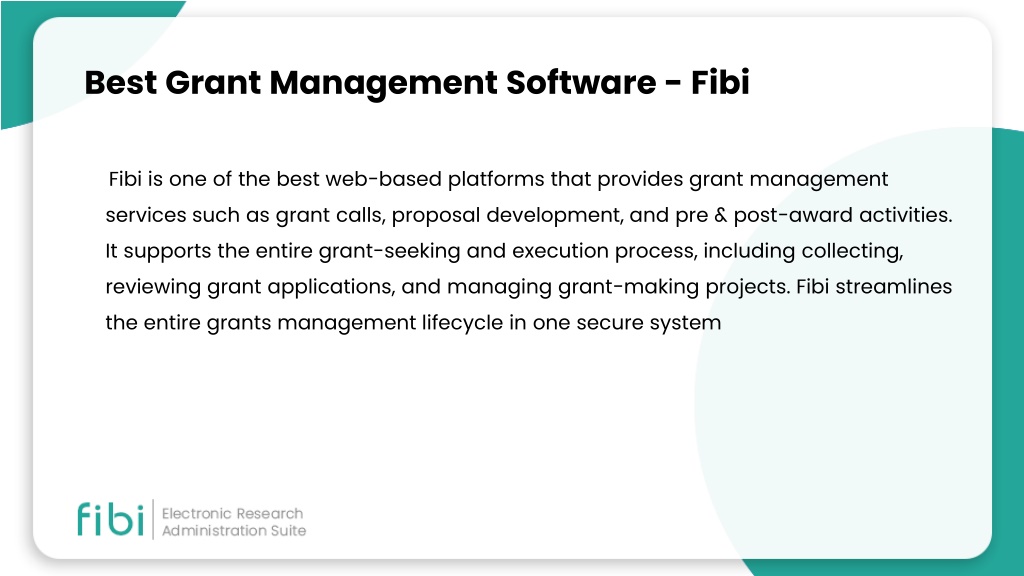 Best Grant Management Software - Fibi

Fibi is one of the best web-based platforms that provides grant management services such as grant calls, proposal development, and pre & post-award activities. It supports the entire grant-seeking and execution process, including collecting, reviewing grant applications, and managing grant-making projects. Fibi streamlines the entire grants management lifecycle in one secure system

fibi Electronic Research Administration Suite